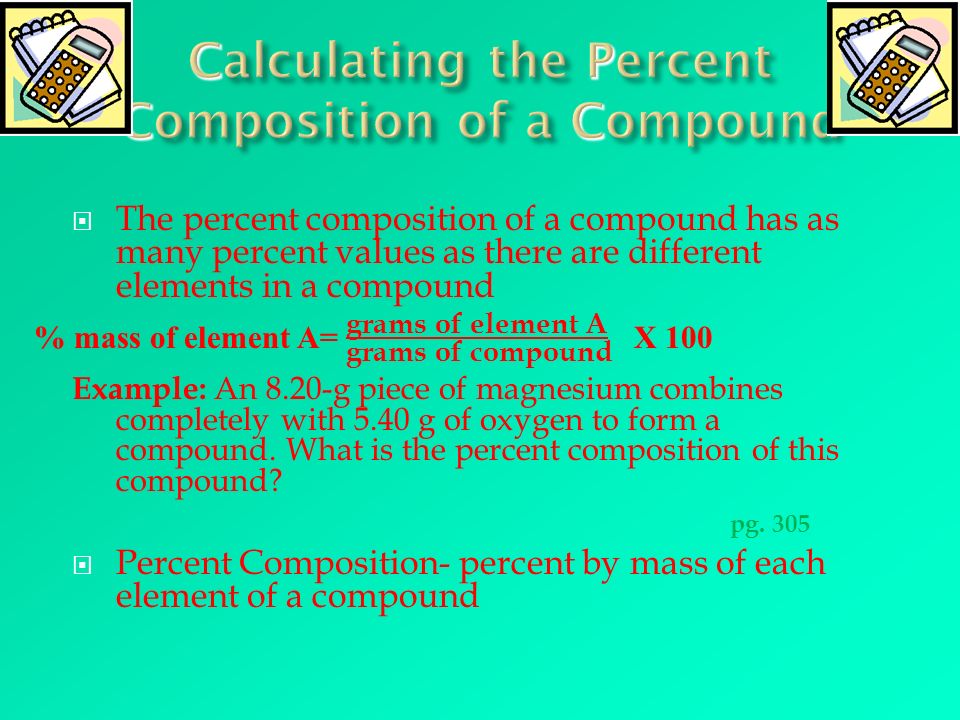 Calculating the Percent Composition of a Compound

The percent composition of a compound has as many percent values as there are different elements in a compound

% mass of element A= $\frac{\text{grams of element A}}{\text{grams of compound}}$ X 100

Example: An 8.20-g piece of magnesium combines completely with 5.40 g of oxygen to form a compound. What is the percent composition of this compound?

pg. 305

Percent Composition- percent by mass of each element of a compound